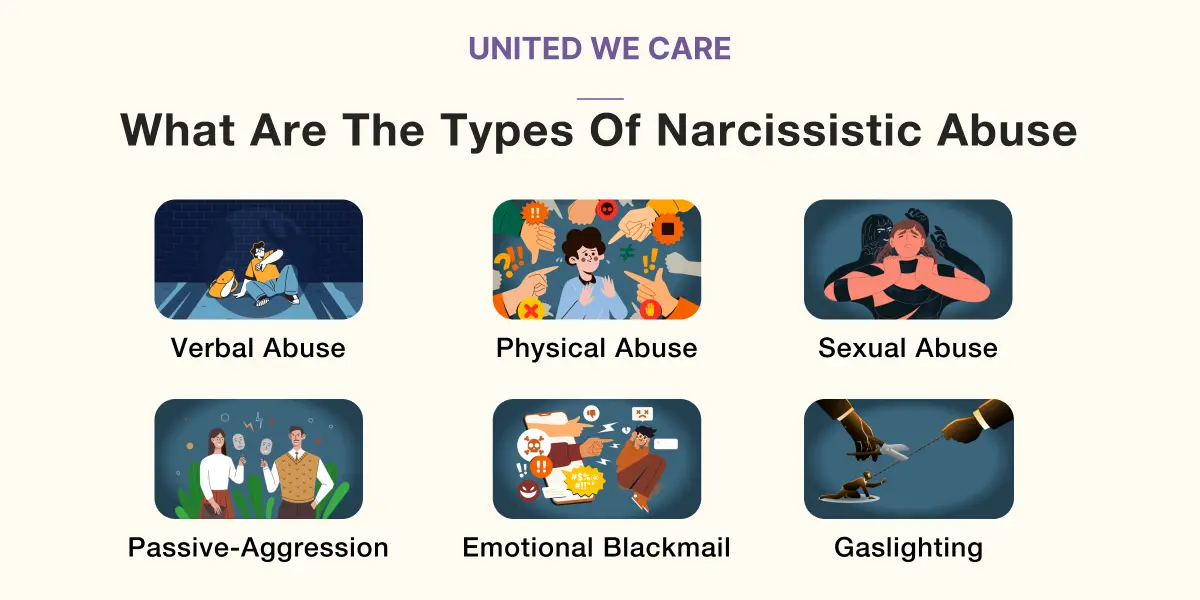 UNITED WE CARE

What Are The Types Of Narcissistic Abuse

Verbal Abuse

Physical Abuse

Sexual Abuse

Passive-Aggression

Emotional Blackmail

Gaslighting